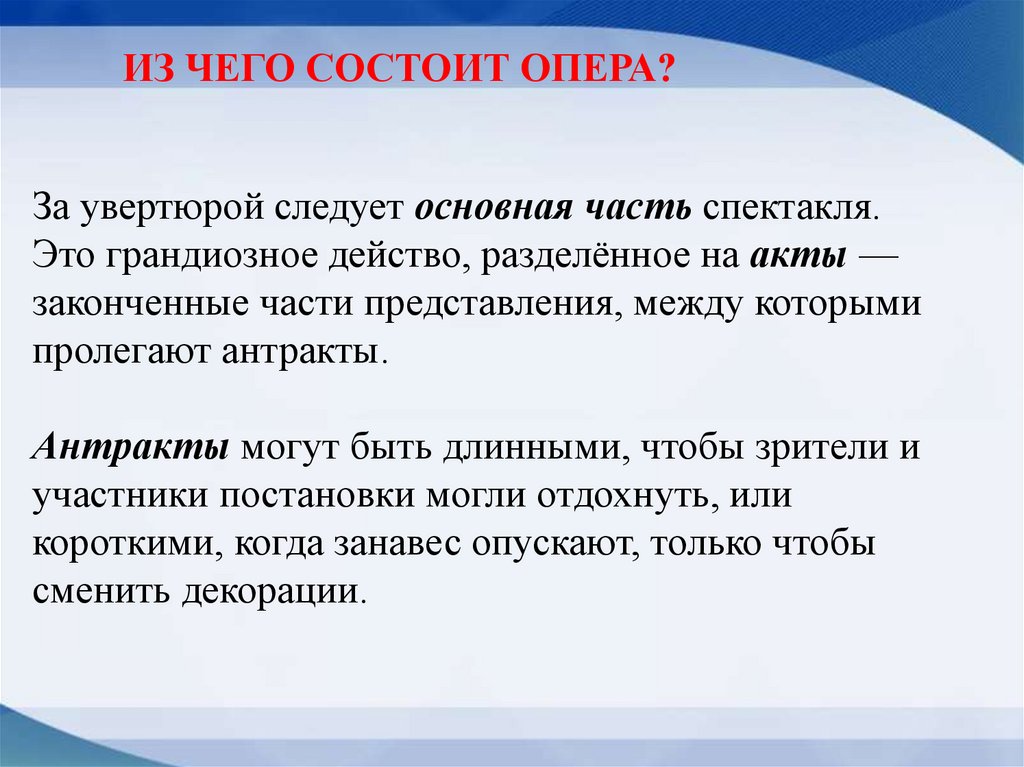 ИЗ ЧЕГО СОСТОИТ ОПЕРА?

За увертюрой следует основная часть спектакля. Это грандиозное действо, разделённое на акты — законченные части представления, между которыми пролегают антракты.

Антракты могут быть длинными, чтобы зрители и участники постановки могли отдохнуть, или короткими, когда занавес опускают, только чтобы сменить декорации.